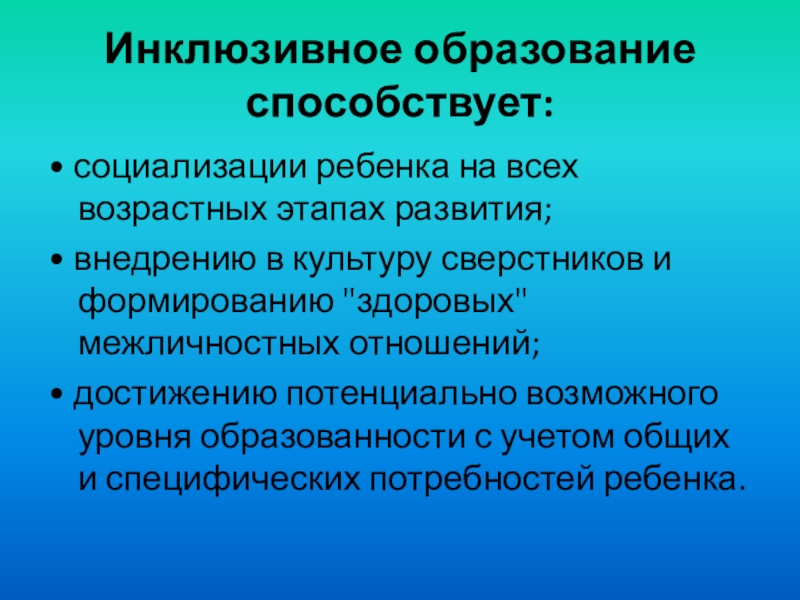 Инклюзивное образование способствует:

• социализации ребенка на всех возрастных этапах развития;

• внедрению в культуру сверстников и формированию "здоровых" межличностных отношений;

• достижению потенциально возможного уровня образованности с учетом общих и специфических потребностей ребенка.